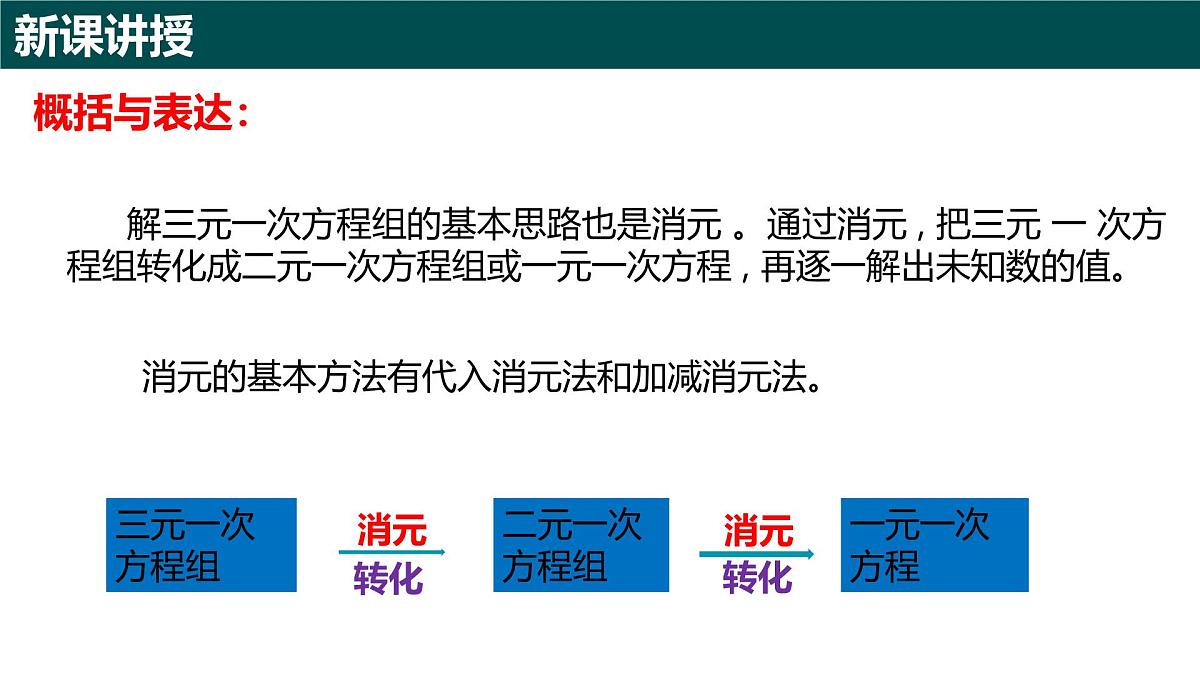 新课讲授

概括与表达：

解三元一次方程组的基本思路也是消元 。通过消元，把三元 一 次方程组转化成二元一次方程组或一元一次方程，再逐一解出未知数的值。

消元的基本方法有代入消元法和加减消元法。

三元一次方程组

消元
转化

二元一次方程组

消元
转化

一元一次方程